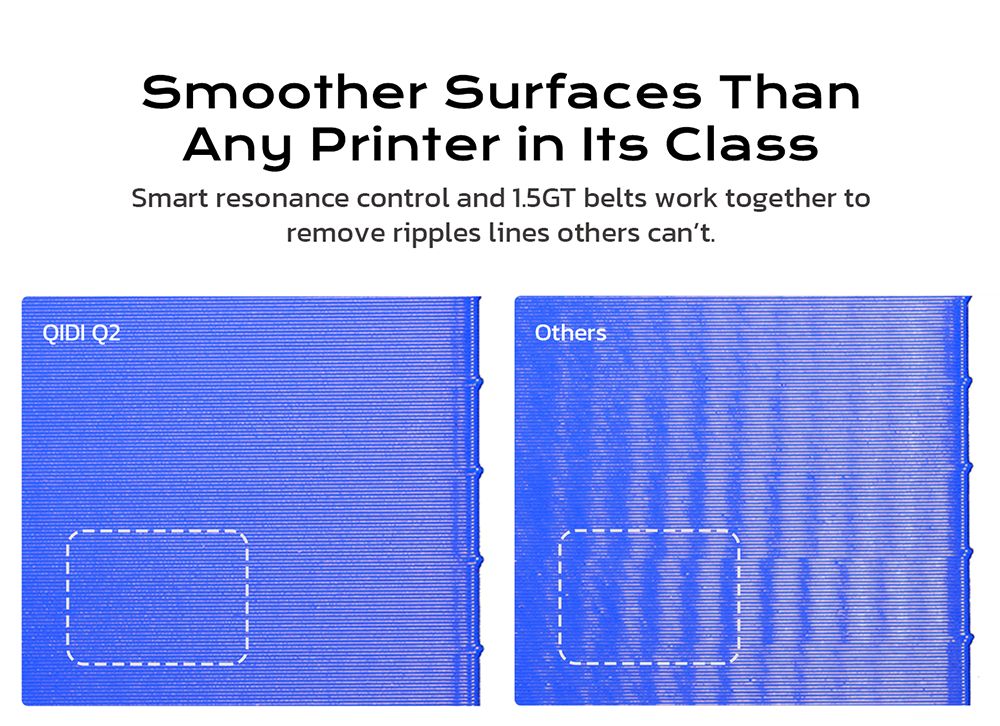 Smoother Surfaces Than Any Printer in Its Class

Smart resonance control and 1.5GT belts work together to remove ripples lines others can't.

QIDI Q2

Others